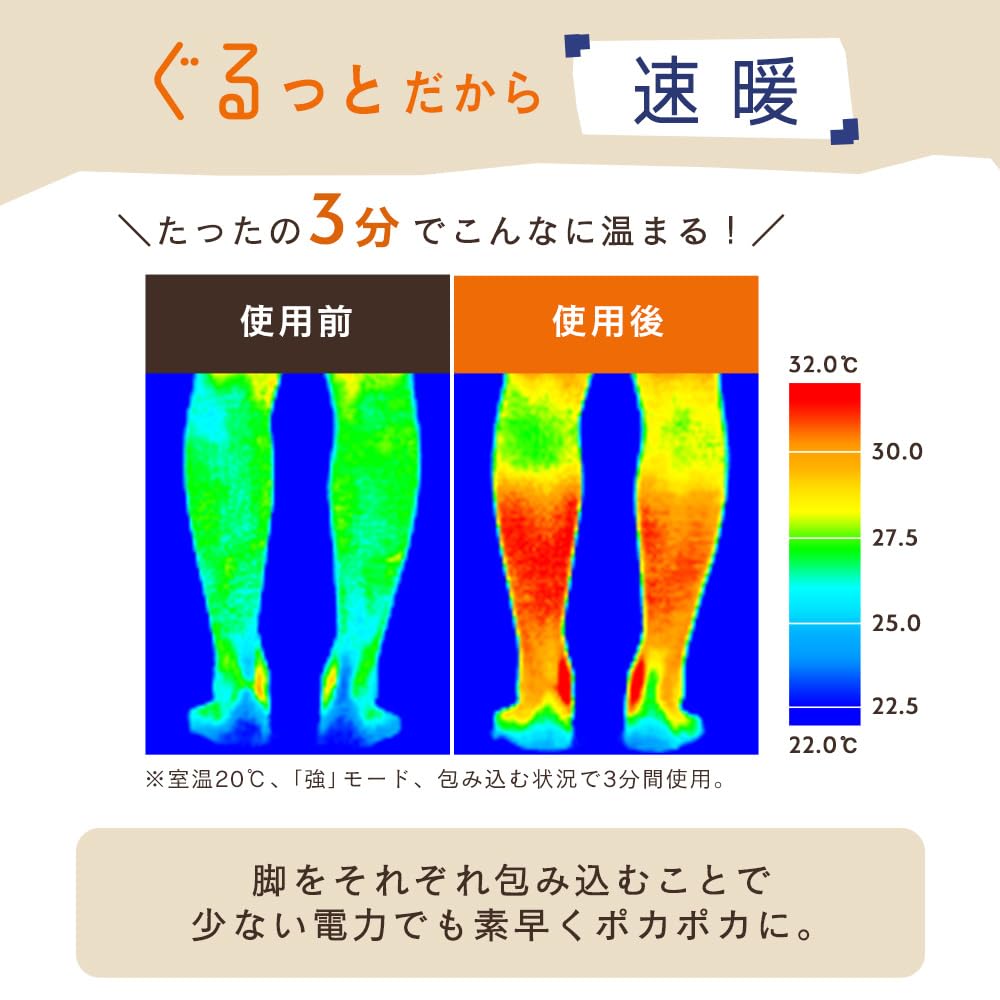 ぐるっとだから 速暖

＼たったの3分でこんなに温まる！／

使用前

使用後

32.0℃
30.0
27.5
25.0
22.5
22.0℃

※室温20℃、「強」モード、包み込む状況で3分間使用。

脚をそれぞれ包み込むことで
少ない電力でも素早くポカポカに。